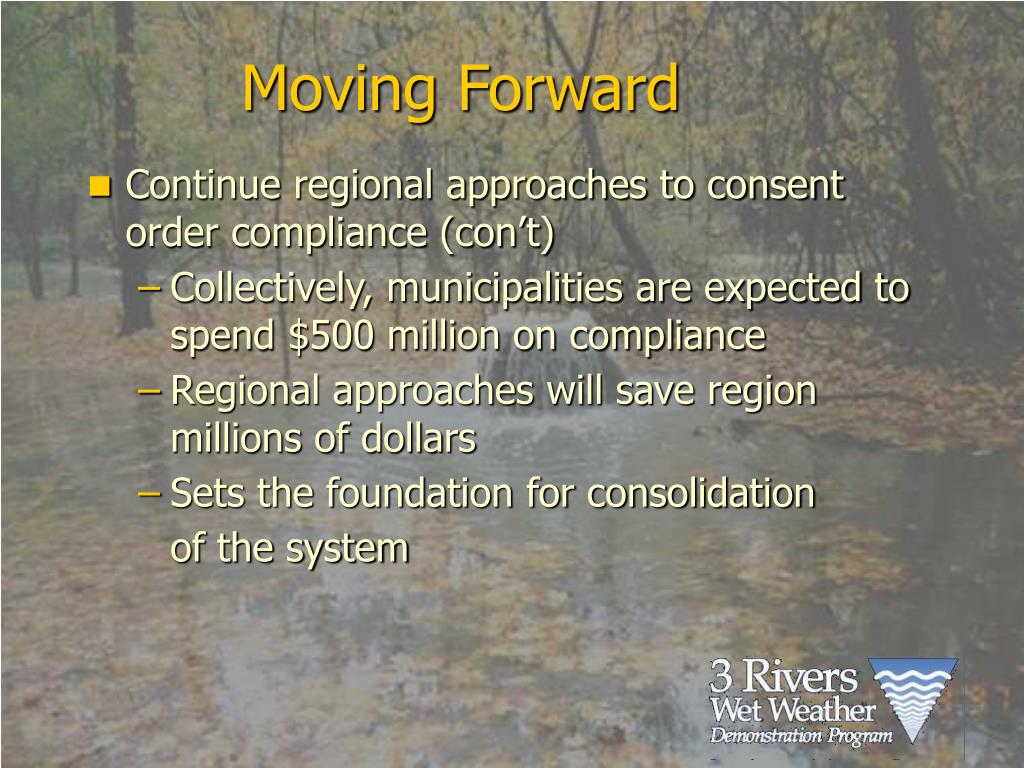 Moving Forward

Continue regional approaches to consent order compliance (con't)

– Collectively, municipalities are expected to spend \$500 million on compliance

– Regional approaches will save region millions of dollars

– Sets the foundation for consolidation of the system

3 Rivers Wet Weather Demonstration Program